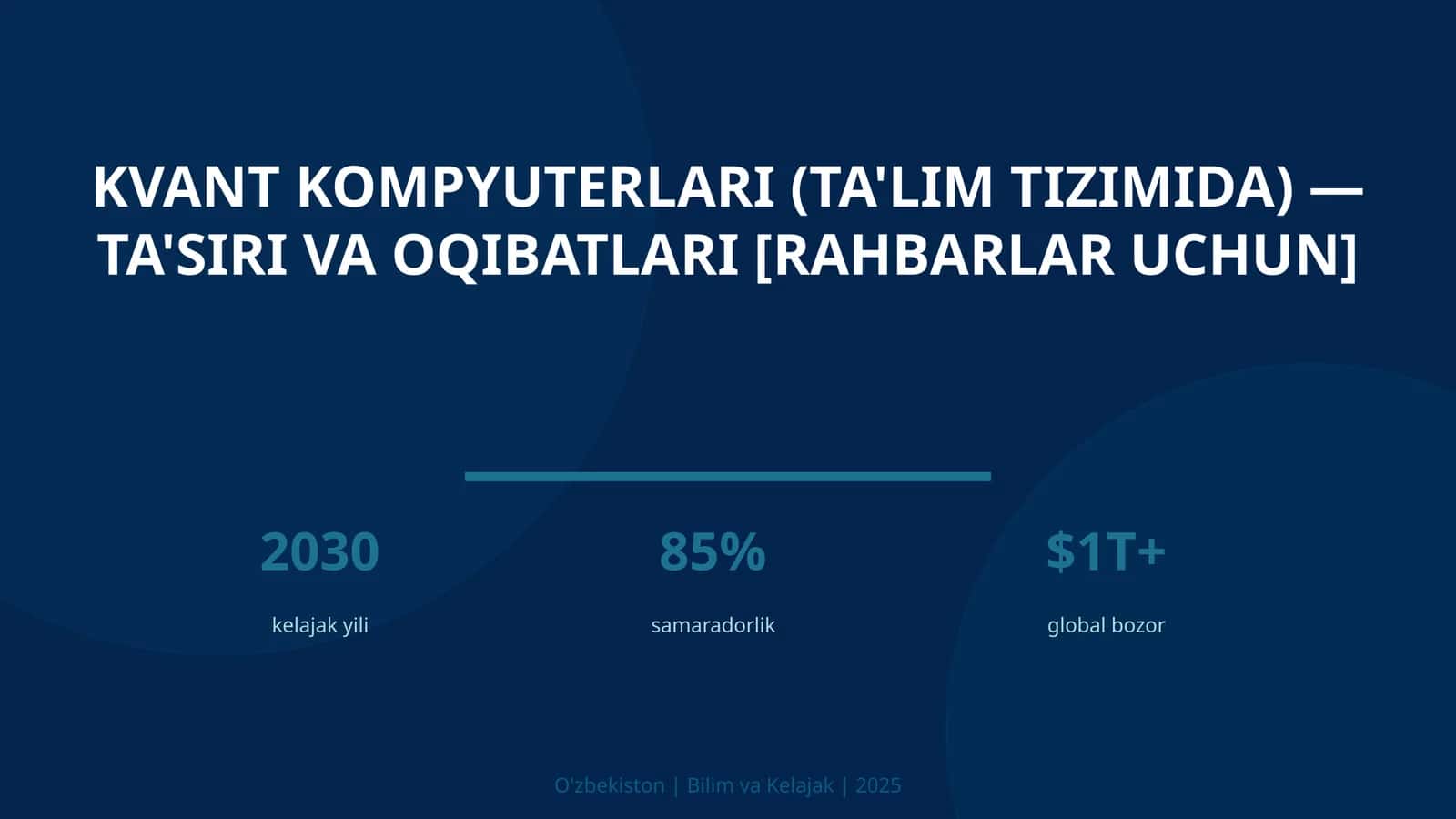 KVANT KOMPYUTERLARI (TA'LIM TIZIMIDA) — TA'SIRI VA OQIBATLARI [RAHBARLAR UCHUN]

2030
kelajak yili

85%
samaradorlik

$1T+
global bozor

O'zbekiston | Bilim va Kelajak | 2025